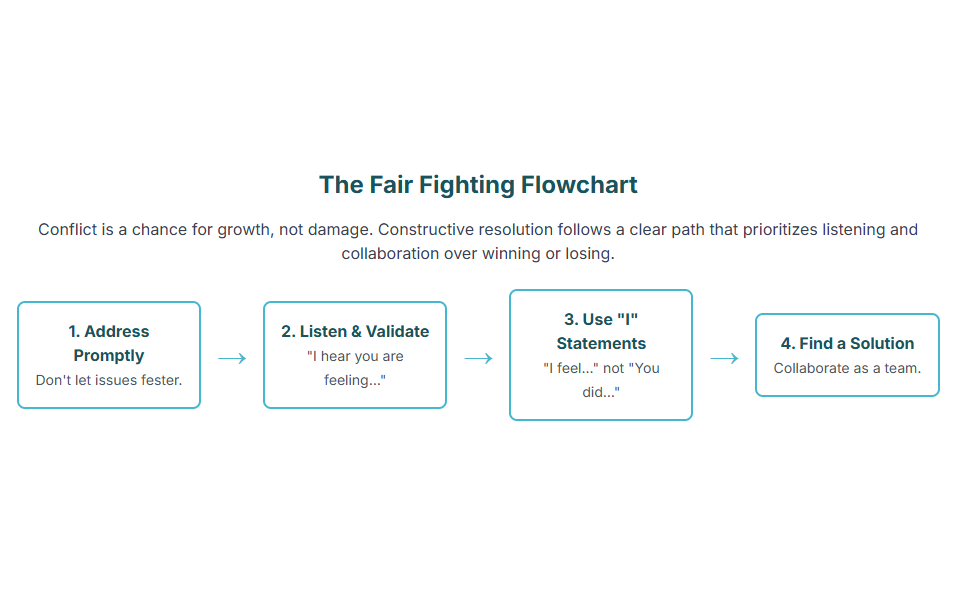 The Fair Fighting Flowchart

Conflict is a chance for growth, not damage. Constructive resolution follows a clear path that prioritizes listening and collaboration over winning or losing.

1. Address Promptly
Don't let issues fester.

→

2. Listen & Validate
"I hear you are feeling..."

→

3. Use "I" Statements
"I feel..." not "You did..."

→

4. Find a Solution
Collaborate as a team.